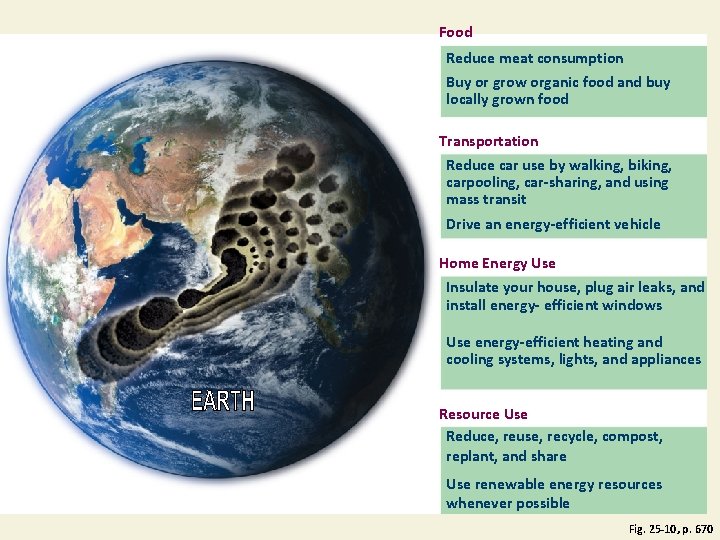 EARTH

Food

Reduce meat consumption

Buy or grow organic food and buy locally grown food

Transportation

Reduce car use by walking, biking, carpooling, car-sharing, and using mass transit

Drive an energy-efficient vehicle

Home Energy Use

Insulate your house, plug air leaks, and install energy- efficient windows

Use energy-efficient heating and cooling systems, lights, and appliances

Resource Use

Reduce, reuse, recycle, compost, replant, and share

Use renewable energy resources whenever possible

Fig. 25-10, p. 670